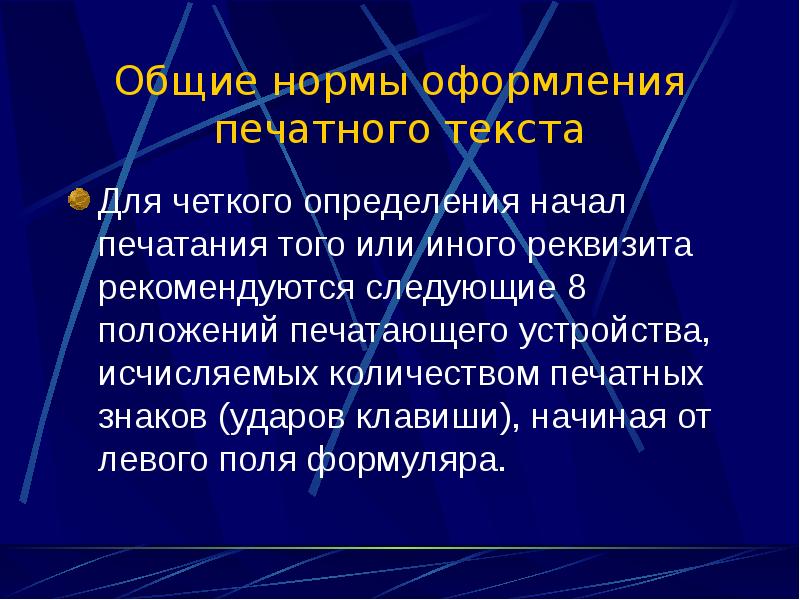 Общие нормы оформления печатного текста

Для четкого определения начал печатания того или иного реквизита рекомендуются следующие 8 положений печатающего устройства, исчисляемых количеством печатных знаков (ударов клавиши), начиная от левого поля формуляра.